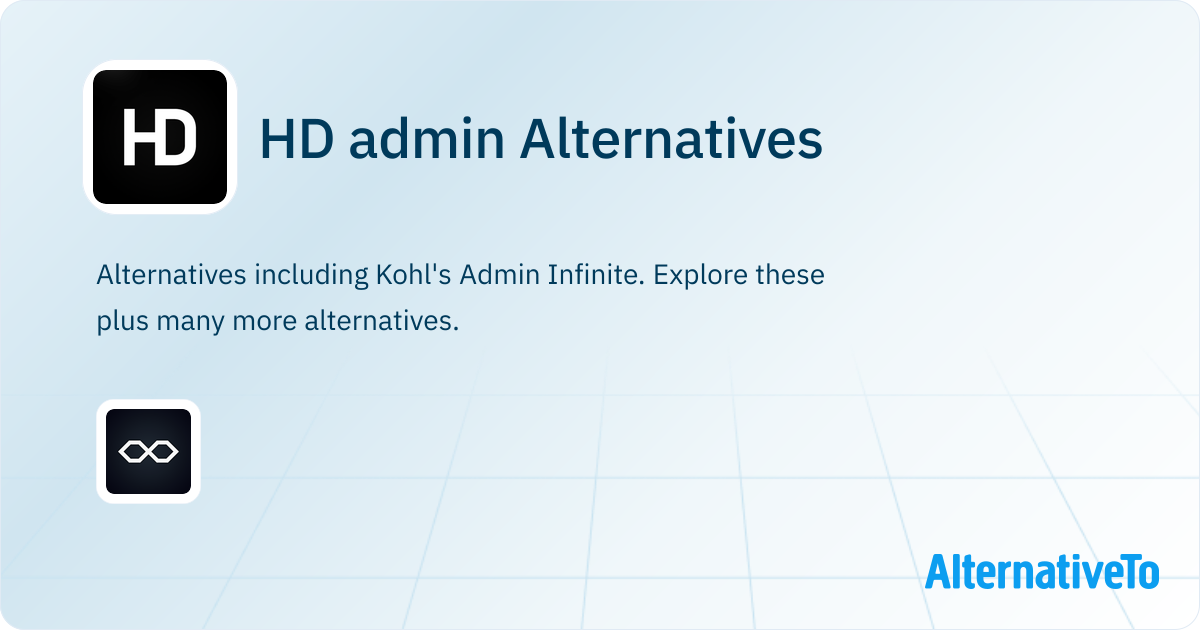 HD

HD admin Alternatives

Alternatives including Kohl's Admin Infinite. Explore these plus many more alternatives.

AlternativeTo